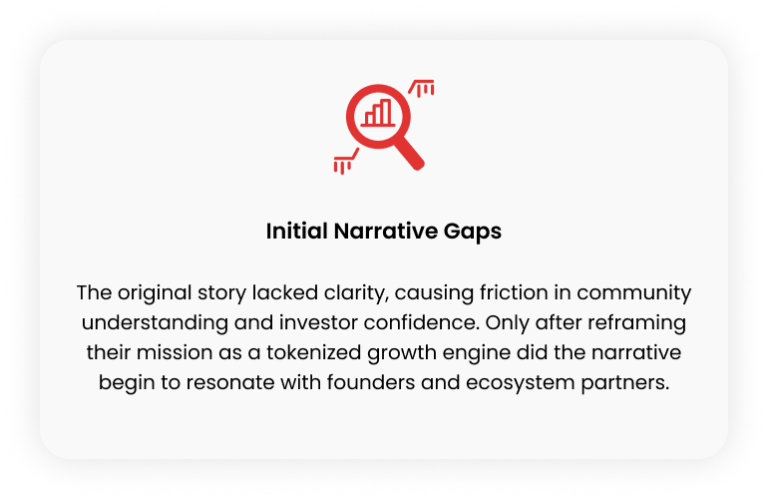 Initial Narrative Gaps

The original story lacked clarity, causing friction in community understanding and investor confidence. Only after reframing their mission as a tokenized growth engine did the narrative begin to resonate with founders and ecosystem partners.